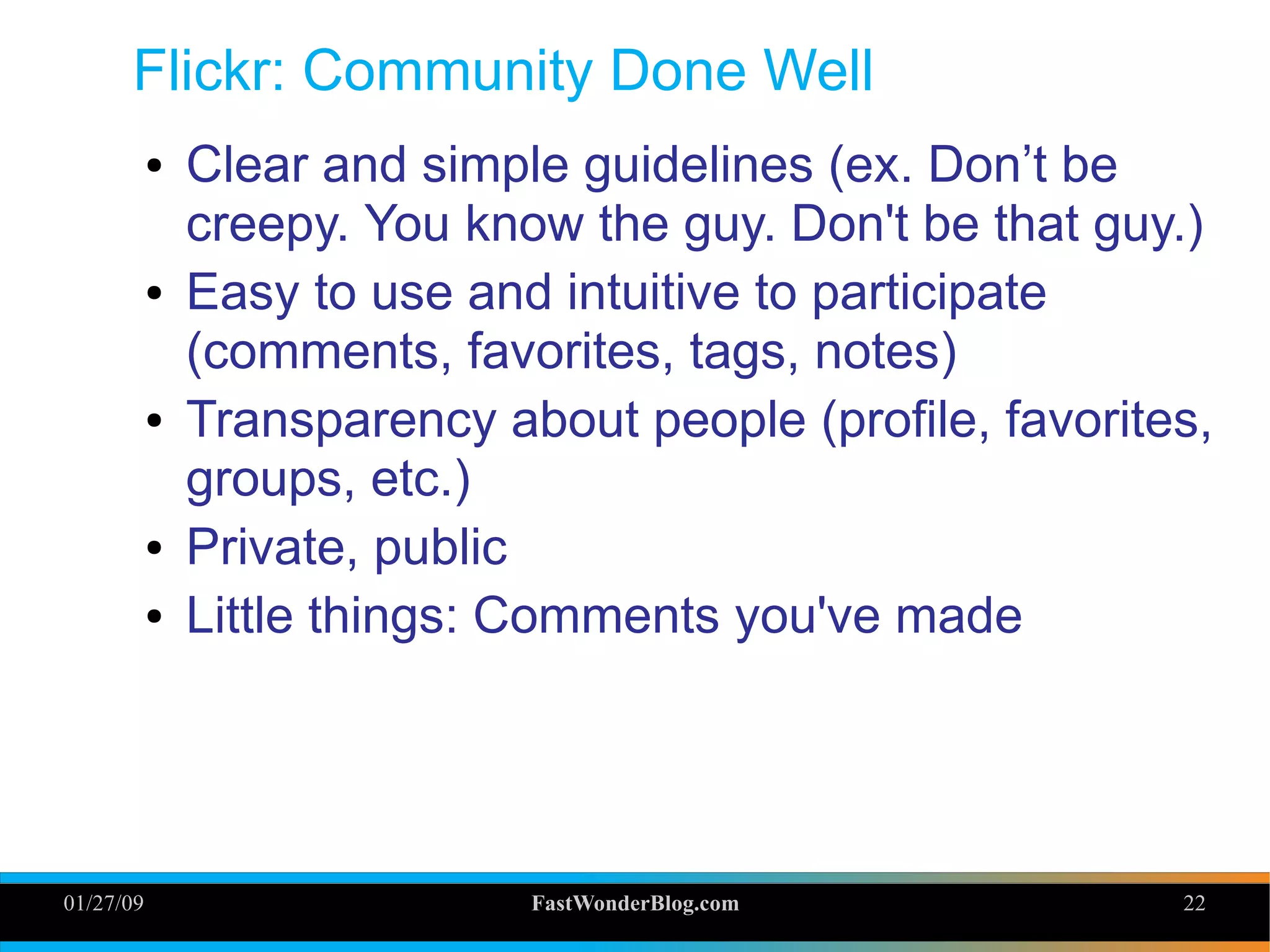 Flickr: Community Done Well

• Clear and simple guidelines (ex. Don’t be creepy. You know the guy. Don't be that guy.)
• Easy to use and intuitive to participate (comments, favorites, tags, notes)
• Transparency about people (profile, favorites, groups, etc.)
• Private, public
• Little things: Comments you've made

01/27/09 FastWonderBlog.com 22